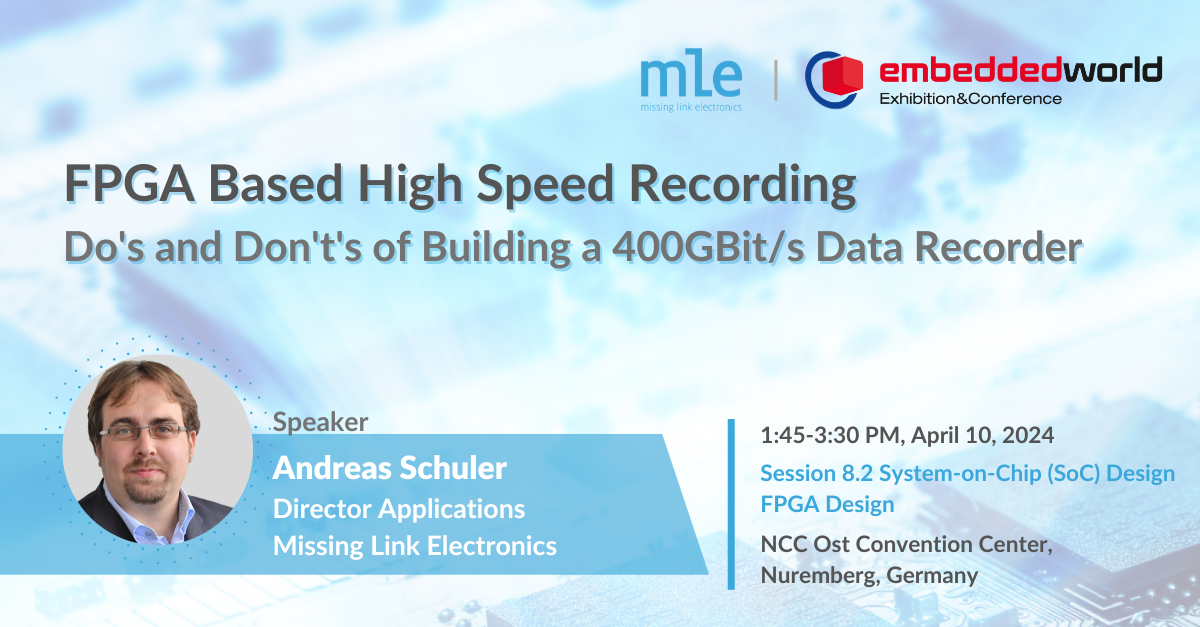 mle
missing link electronics

embeddedworld
Exhibition&Conference

FPGA Based High Speed Recording
Do's and Don't's of Building a 400GBit/s Data Recorder

Speaker
Andreas Schuler
Director Applications
Missing Link Electronics

1:45-3:30 PM, April 10, 2024
Session 8.2 System-on-Chip (SoC) Design
FPGA Design

NCC Ost Convention Center,
Nuremberg, Germany